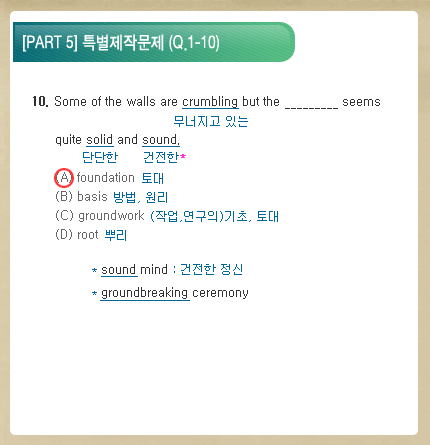 [PART 5] 특별제작문제 (Q.1-10)

10. Some of the walls are crumbling but the ________ seems quite solid and sound.
무너지고 있는
단단한 건전한*

(A) foundation 토대
(B) basis 방법, 원리
(C) groundwork (작업,연구의)기초, 토대
(D) root 뿌리

* sound mind : 건전한 정신
* groundbreaking ceremony